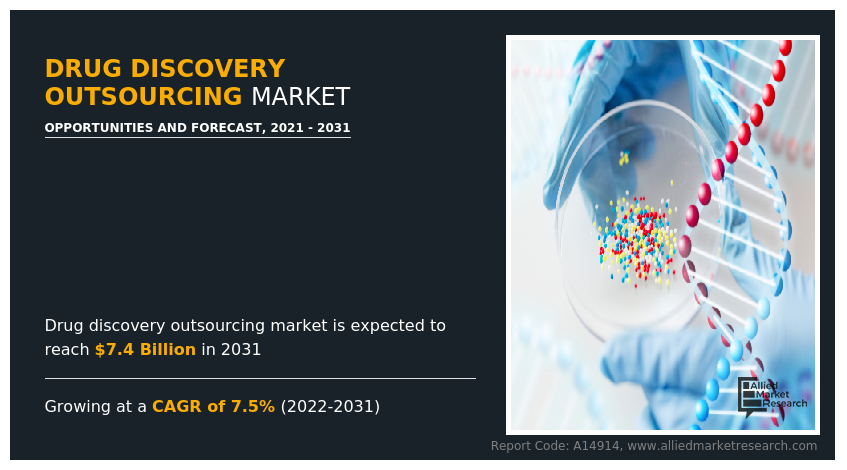 DRUG DISCOVERY OUTSOURCING MARKET

OPPORTUNITIES AND FORECAST, 2021 - 2031

Drug discovery outsourcing market is expected to reach $7.4 Billion in 2031

Growing at a CAGR of 7.5% (2022-2031)

Allied Market Research

Report Code: A14914, www.alliedmarketresearch.com